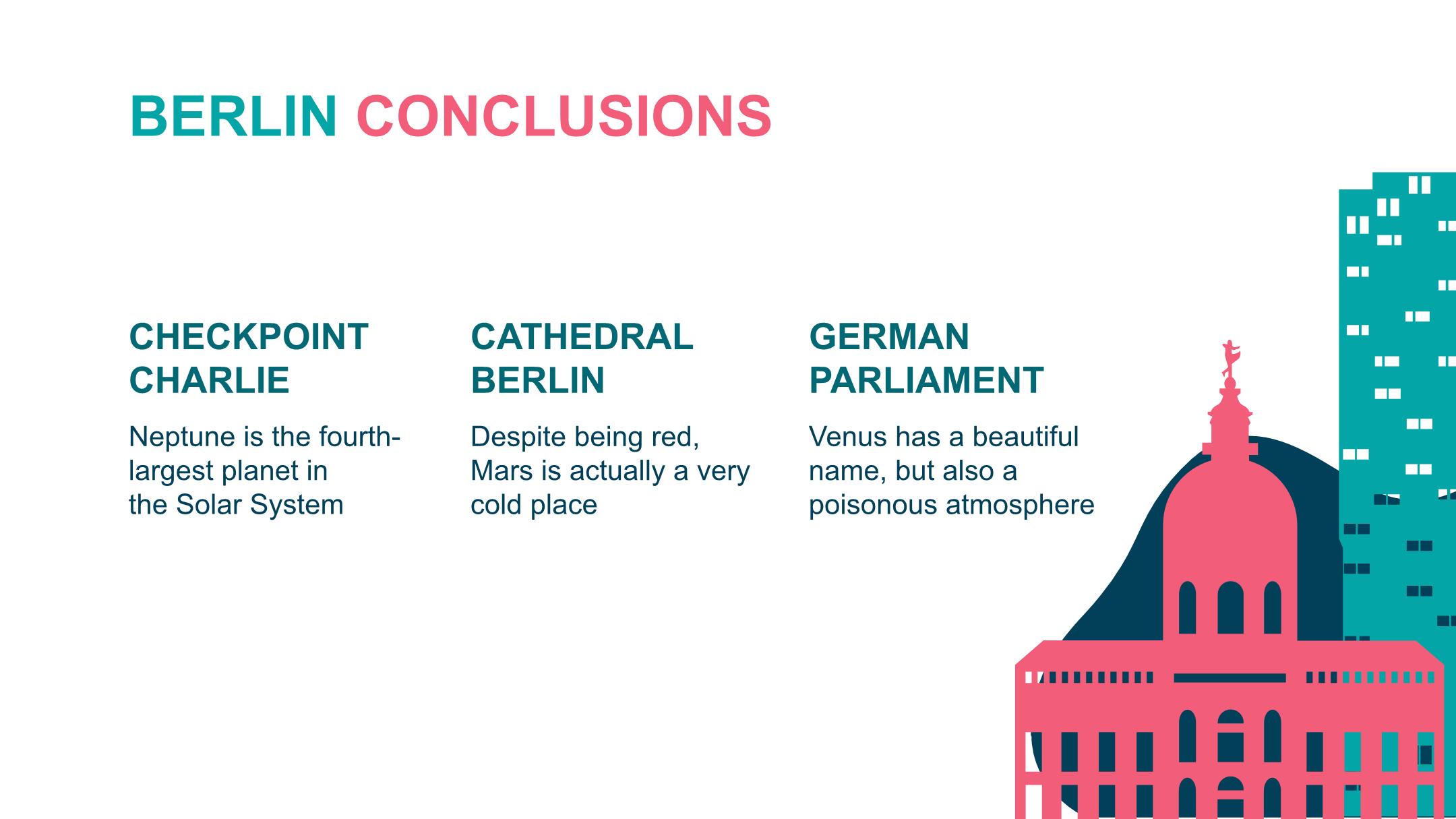 BERLIN CONCLUSIONS

CHECKPOINT CHARLIE

Neptune is the fourth-largest planet in the Solar System

CATHEDRAL BERLIN

Despite being red, Mars is actually a very cold place

GERMAN PARLIAMENT

Venus has a beautiful name, but also a poisonous atmosphere